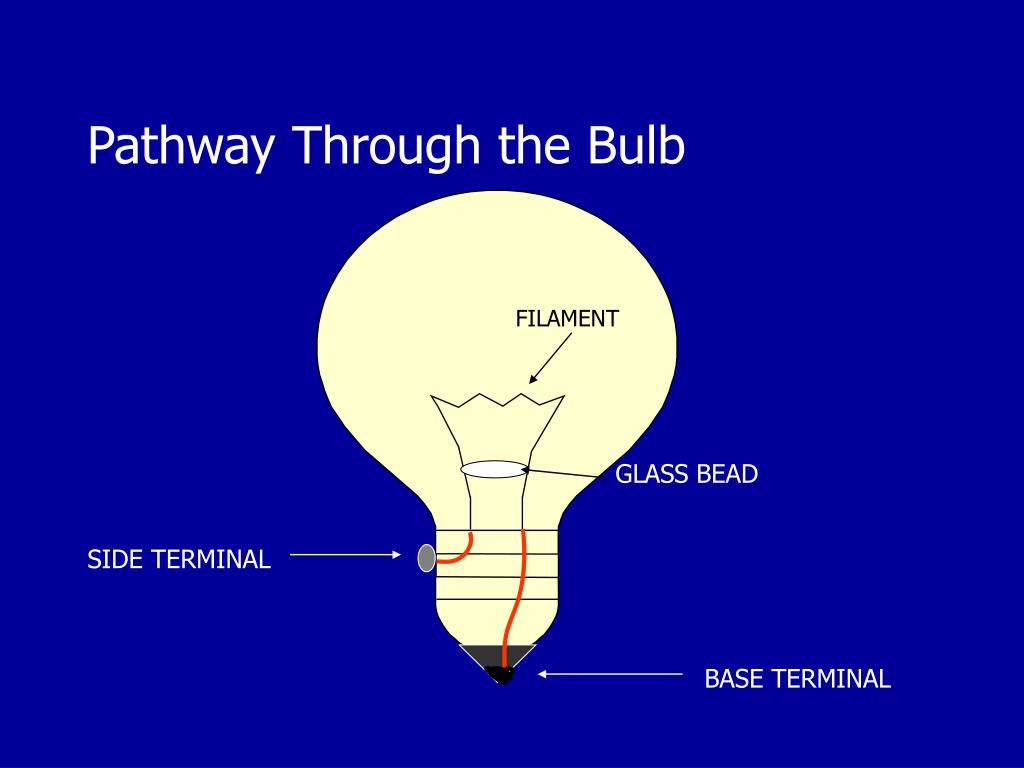 Pathway Through the Bulb

FILAMENT

GLASS BEAD

SIDE TERMINAL

BASE TERMINAL